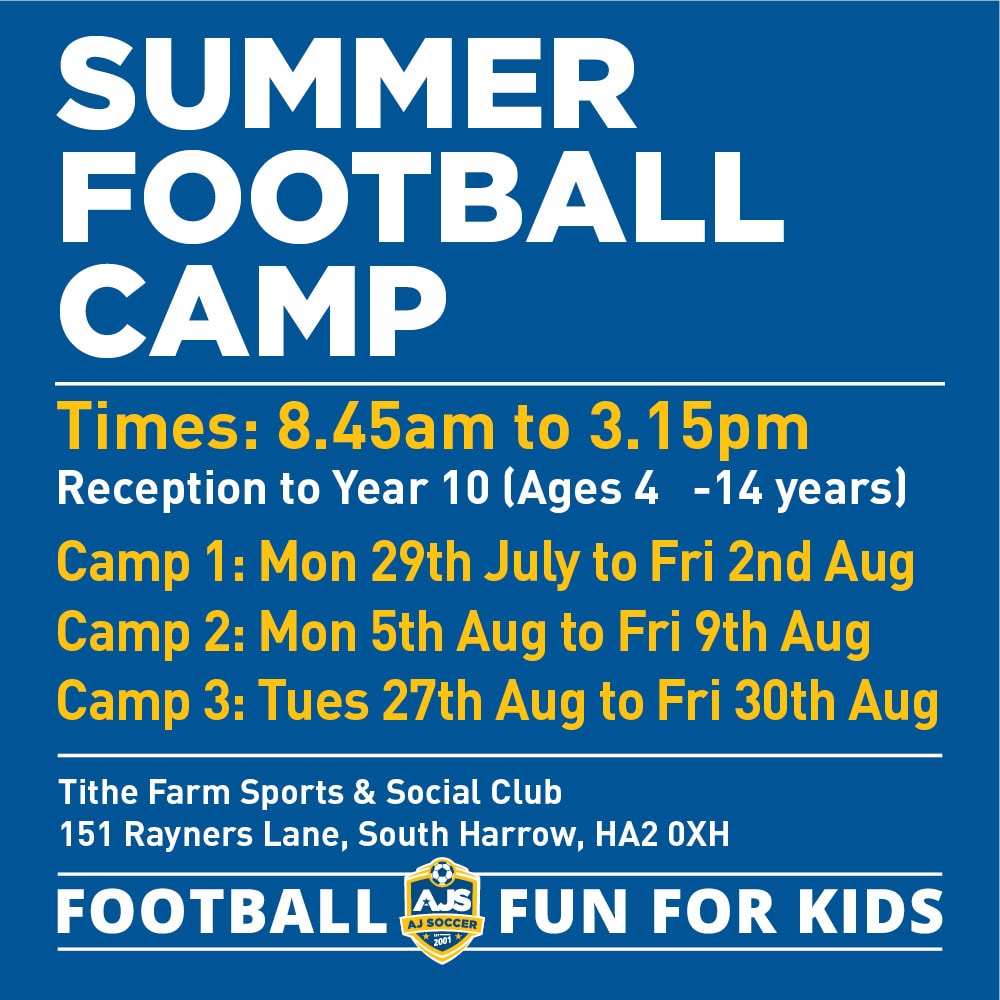 SUMMER FOOTBALL CAMP

Times: 8.45am to 3.15pm
Reception to Year 10 (Ages 4 -14 years)

Camp 1: Mon 29th July to Fri 2nd Aug
Camp 2: Mon 5th Aug to Fri 9th Aug
Camp 3: Tues 27th Aug to Fri 30th Aug

Tithe Farm Sports & Social Club
151 Rayners Lane, South Harrow, HA2 0XH

FOOTBALL AJS AJ SOCCER 2001 FUN FOR KIDS